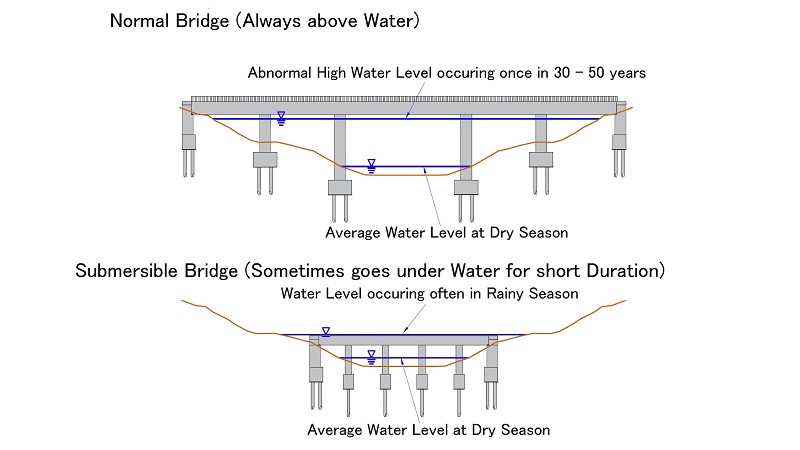 Normal Bridge (Always above Water)

Abnormal High Water Level occuring once in 30 - 50 years

Average Water Level at Dry Season

Submersible Bridge (Sometimes goes under Water for short Duration)

Water Level occuring often in Rainy Season

Average Water Level at Dry Season